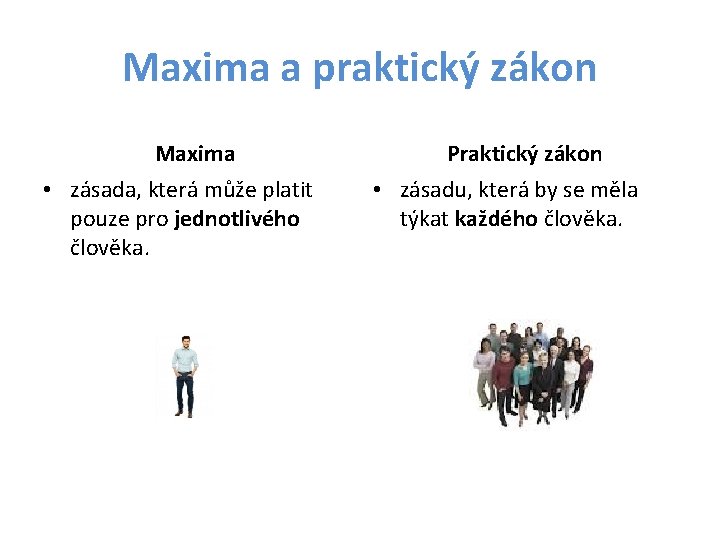 Maxima a praktický zákon

Maxima

• zásada, která může platit pouze pro jednotlivého člověka.

Praktický zákon

• zásadu, která by se měla týkat každého člověka.